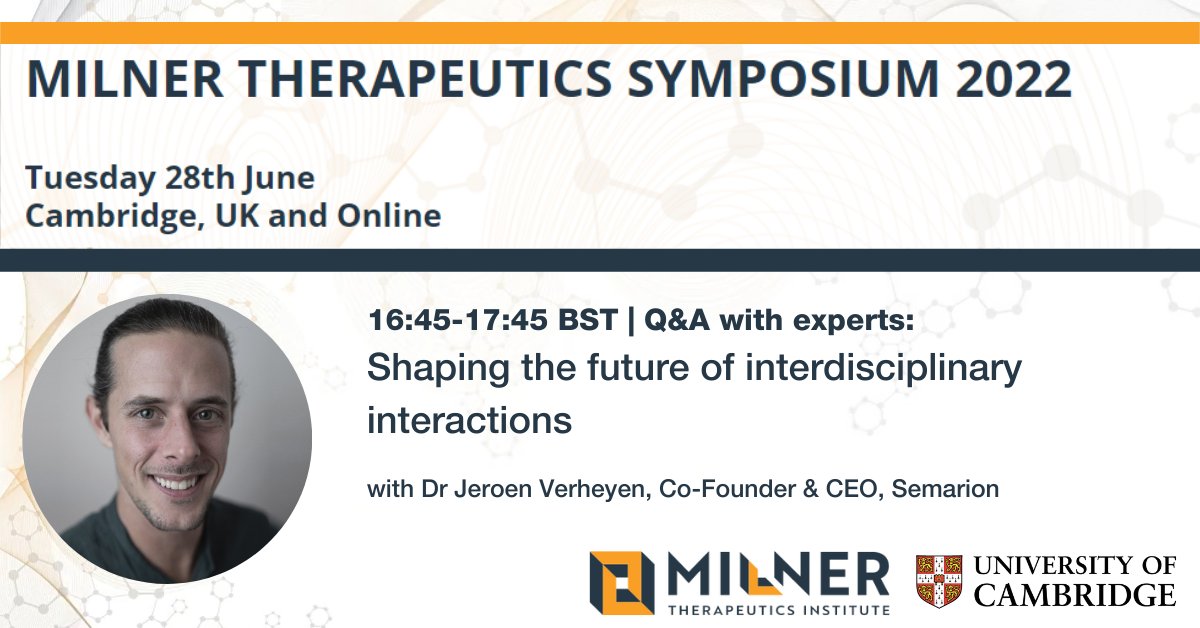 MILNER THERAPEUTICS SYMPOSIUM 2022

Tuesday 28th June
Cambridge, UK and Online

16:45-17:45 BST | Q&A with experts:
Shaping the future of interdisciplinary interactions

with Dr Jeroen Verheyen, Co-Founder & CEO, Semarion

MILNER THERAPEUTICS INSTITUTE

UNIVERSITY OF CAMBRIDGE